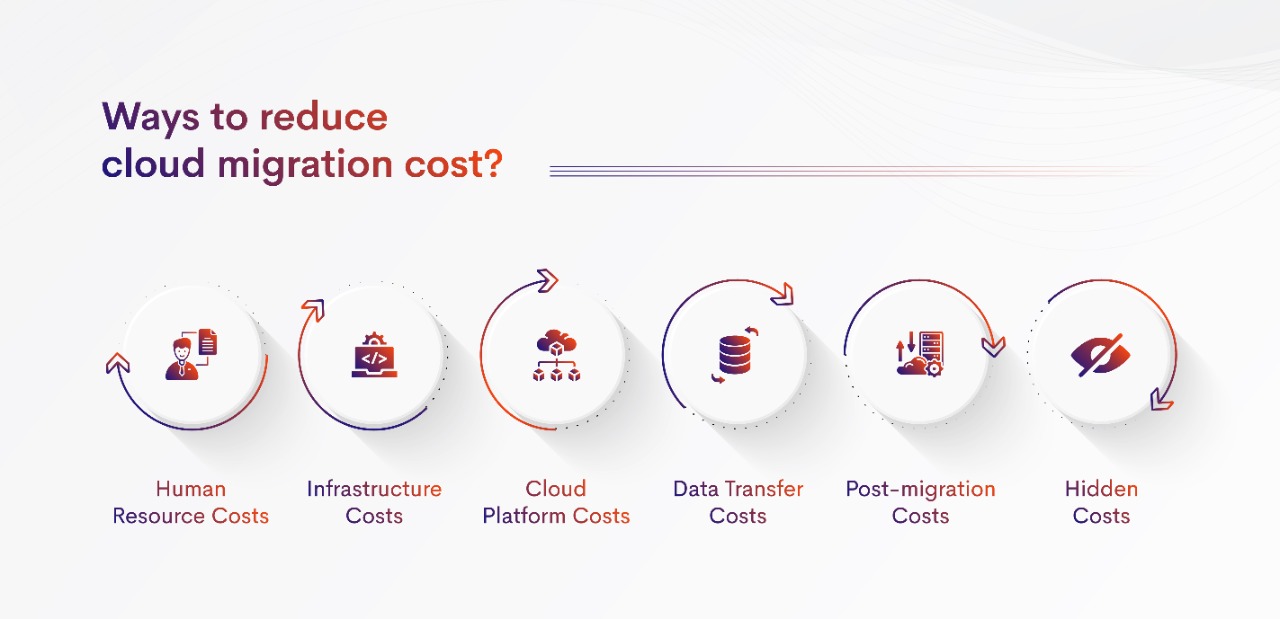 Ways to reduce cloud migration cost?

Human Resource Costs

Infrastructure Costs

Cloud Platform Costs

Data Transfer Costs

Post-migration Costs

Hidden Costs